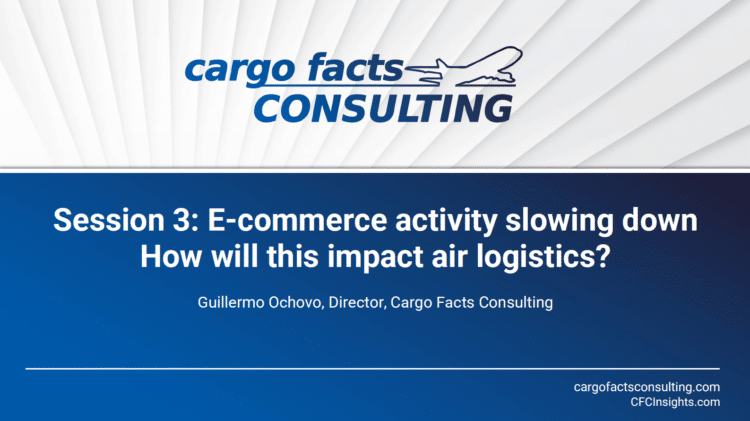 cargo facts
CONSULTING

Session 3: E-commerce activity slowing down
How will this impact air logistics?

Guillermo Ochovo, Director, Cargo Facts Consulting

cargofactsconsulting.com
CFCInsights.com